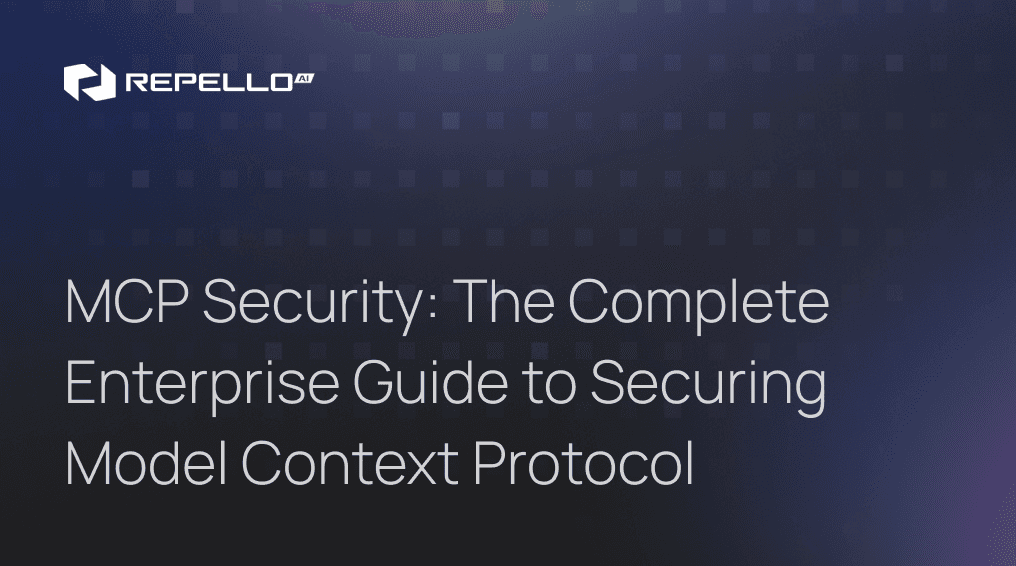 REPELLO AI

MCP Security: The Complete Enterprise Guide to Securing Model Context Protocol